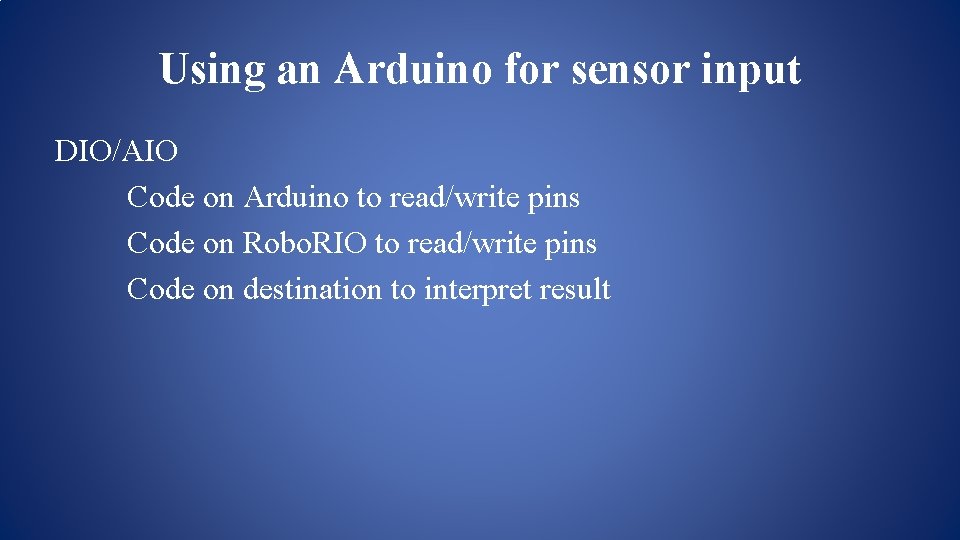 Using an Arduino for sensor input

DIO/AIO

Code on Arduino to read/write pins

Code on RoboRIO to read/write pins

Code on destination to interpret result